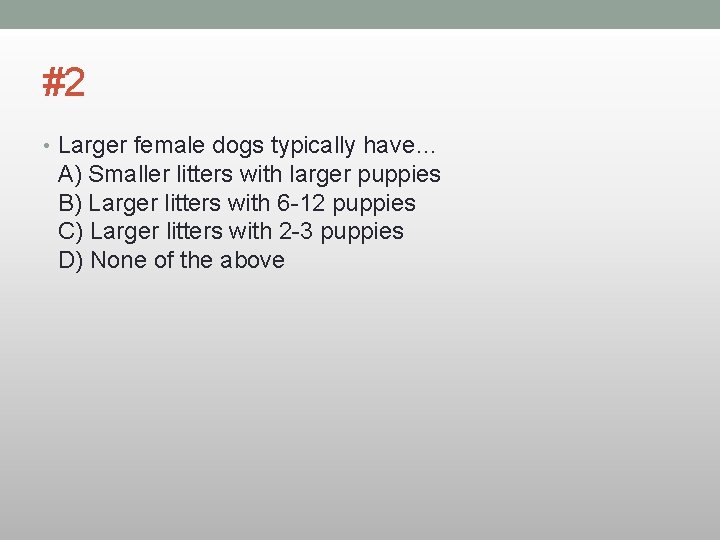 #2

• Larger female dogs typically have…
A) Smaller litters with larger puppies
B) Larger litters with 6-12 puppies
C) Larger litters with 2-3 puppies
D) None of the above